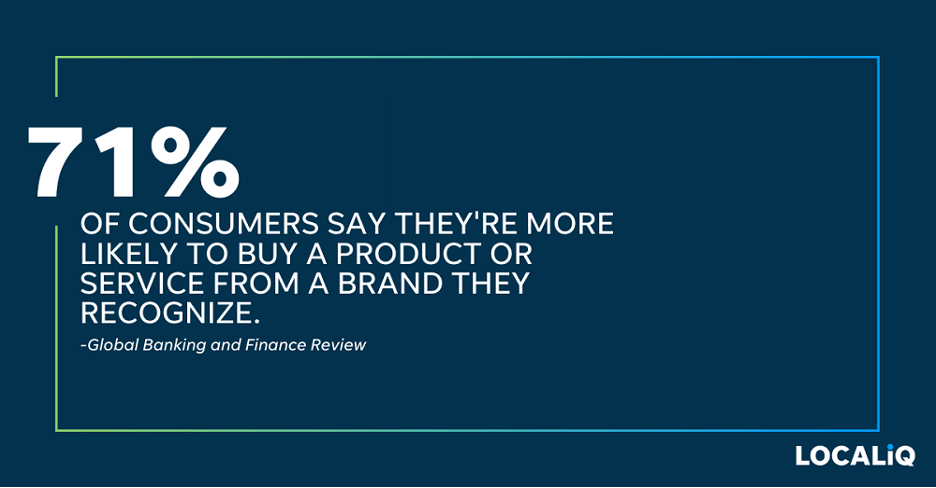 71%

OF CONSUMERS SAY THEY'RE MORE LIKELY TO BUY A PRODUCT OR SERVICE FROM A BRAND THEY RECOGNIZE.

-Global Banking and Finance Review

LOCALiQ